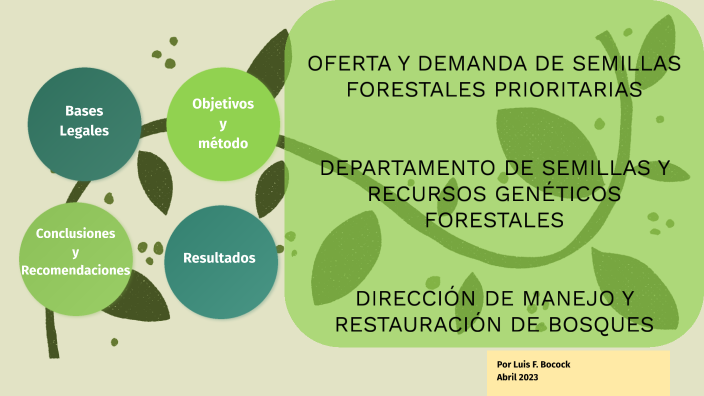 Bases Legales

Objetivos y método

Conclusiones y Recomendaciones

Resultados

OFERTA Y DEMANDA DE SEMILLAS FORESTALES PRIORITARIAS

DEPARTAMENTO DE SEMILLAS Y RECURSOS GENÉTICOS FORESTALES

DIRECCIÓN DE MANEJO Y RESTAURACIÓN DE BOSQUES

Por Luis F. Bocock
Abril 2023